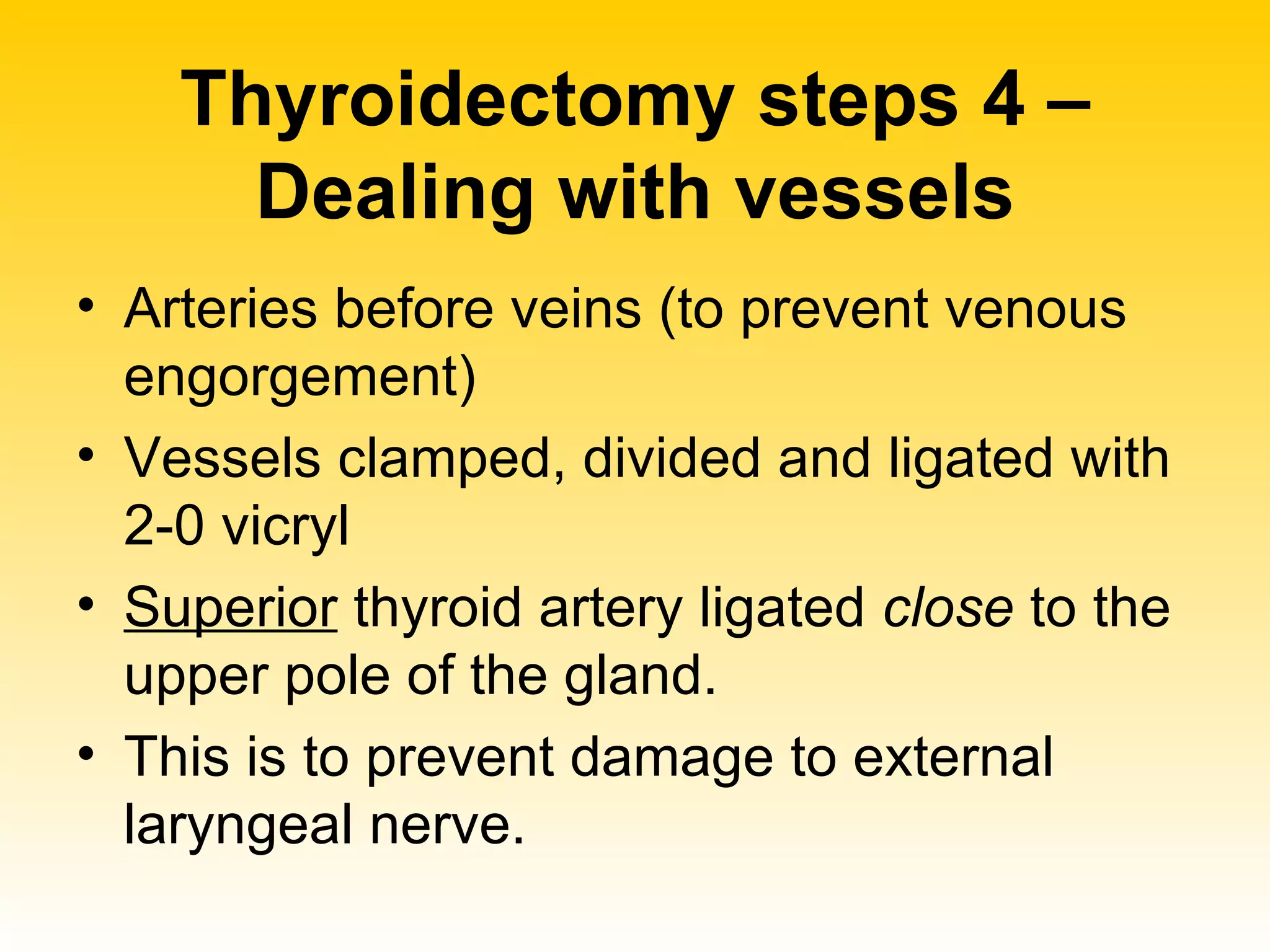 Thyroidectomy steps 4 – Dealing with vessels

• Arteries before veins (to prevent venous engorgement)

• Vessels clamped, divided and ligated with 2-0 vicryl

• Superior thyroid artery ligated close to the upper pole of the gland.

• This is to prevent damage to external laryngeal nerve.